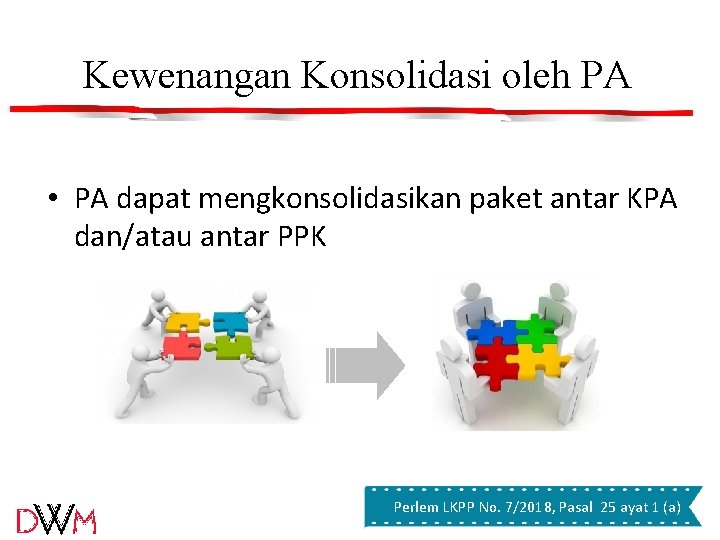 Kewenangan Konsolidasi oleh PA

• PA dapat mengkonsolidasikan paket antar KPA dan/atau antar PPK

DWM

Perlem LKPP No. 7/2018, Pasal 25 ayat 1 (a)